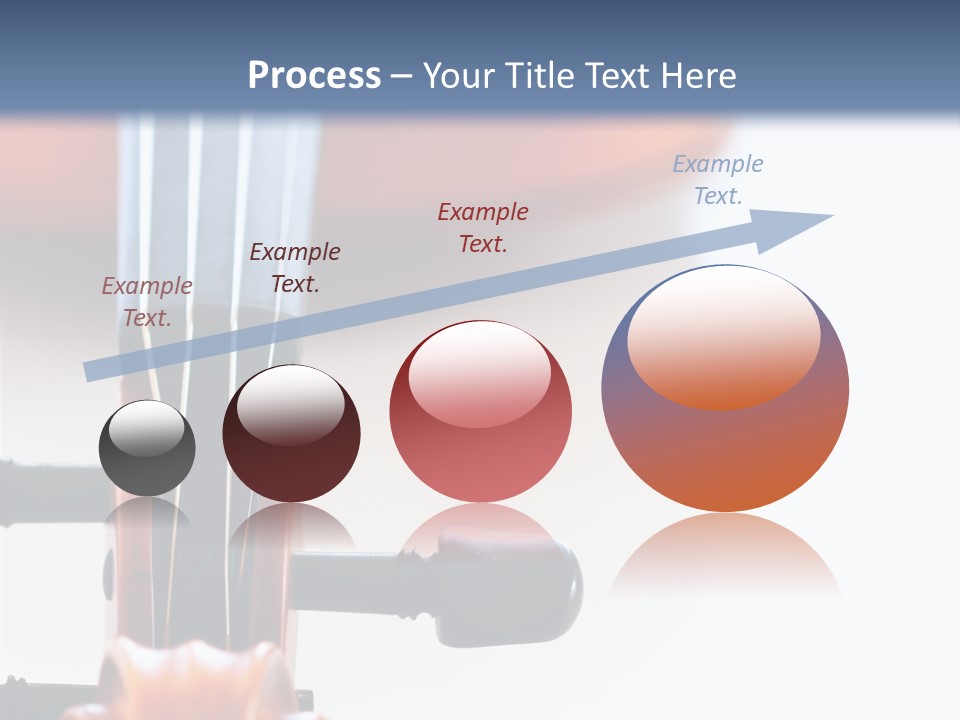 Process – Your Title Text Here

Example Text.

Example Text.

Example Text.

Example Text.